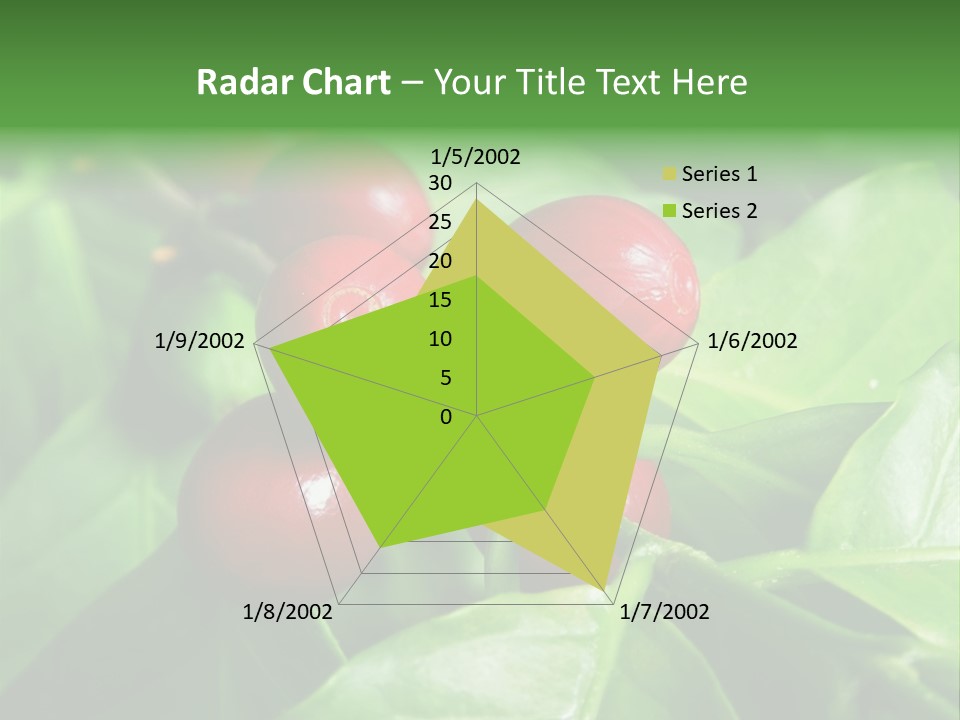 Radar Chart – Your Title Text Here

1/5/2002

30
25
20
15
10
5
0

1/6/2002

1/7/2002

1/8/2002

1/9/2002

Series 1
Series 2